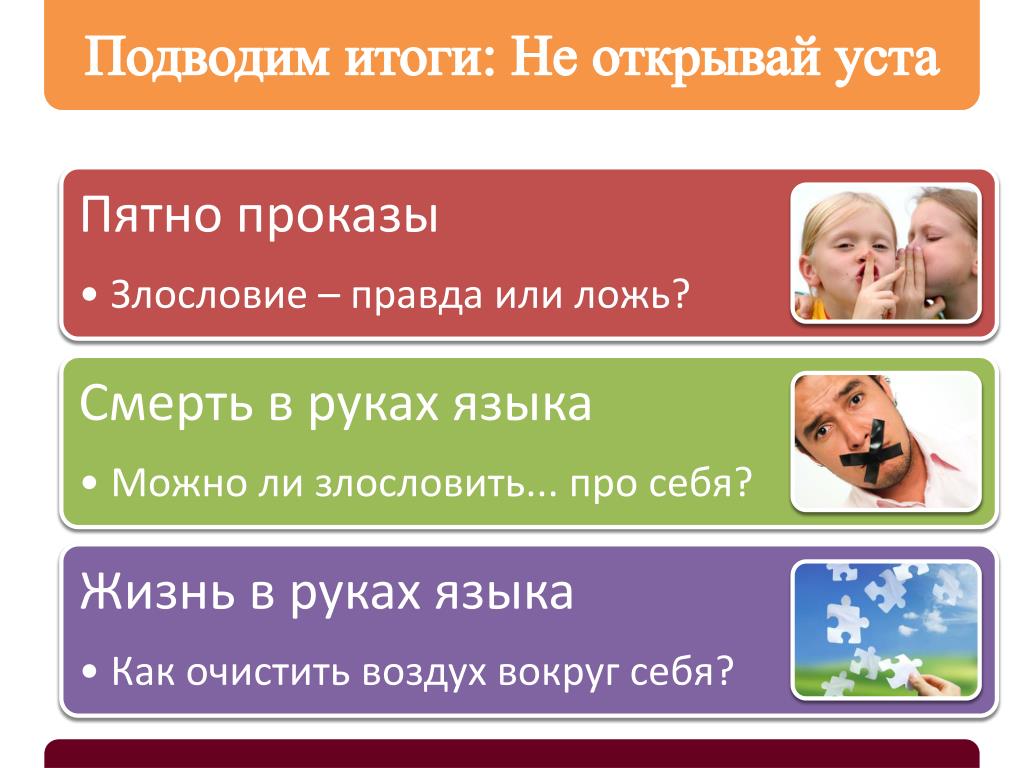 Подводим итоги: Не открывай уста

Пятно проказы

• Злословие – правда или ложь?

Смерть в руках языка

• Можно ли злословить... про себя?

Жизнь в руках языка

• Как очистить воздух вокруг себя?